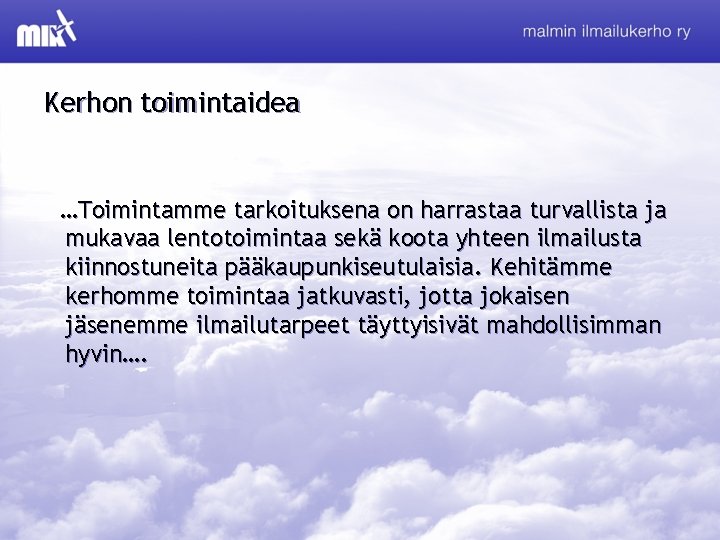 MIK

malmin ilmailukerho ry

Kerhon toimintaidea

…Toimintamme tarkoituksena on harrastaa turvallista ja mukavaa lentotoimintaa sekä koota yhteen ilmailusta kiinnostuneita pääkaupunkiseutulaisia. Kehitämme kerhomme toimintaa jatkuvasti, jotta jokaisen jäsenemme ilmailutarpeet täyttyisivät mahdollisimman hyvin….